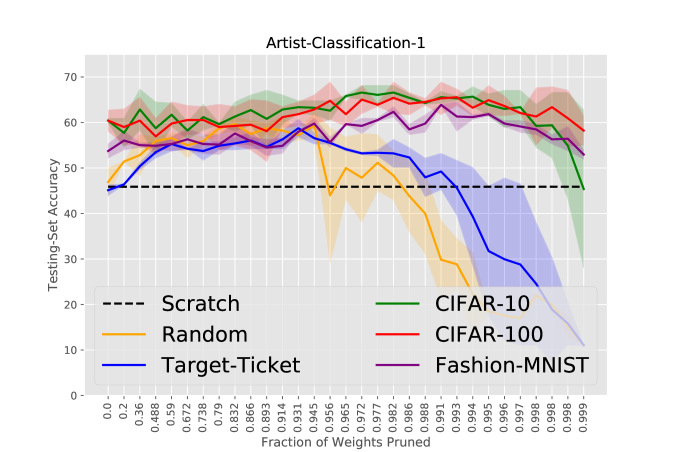 Artist-Classification-1

Testing-Set Accuracy

70
60
50
40
30
20
10
0

Scratch
Random
Target-Ticket
CIFAR-10
CIFAR-100
Fashion-MNIST

0.0
0.2
0.36
0.488
0.59
0.672
0.738
0.79
0.832
0.866
0.893
0.914
0.931
0.945
0.956
0.965
0.972
0.977
0.982
0.986
0.988
0.991
0.993
0.994
0.995
0.996
0.997
0.998
0.998
0.998
0.999

Fraction of Weights Pruned